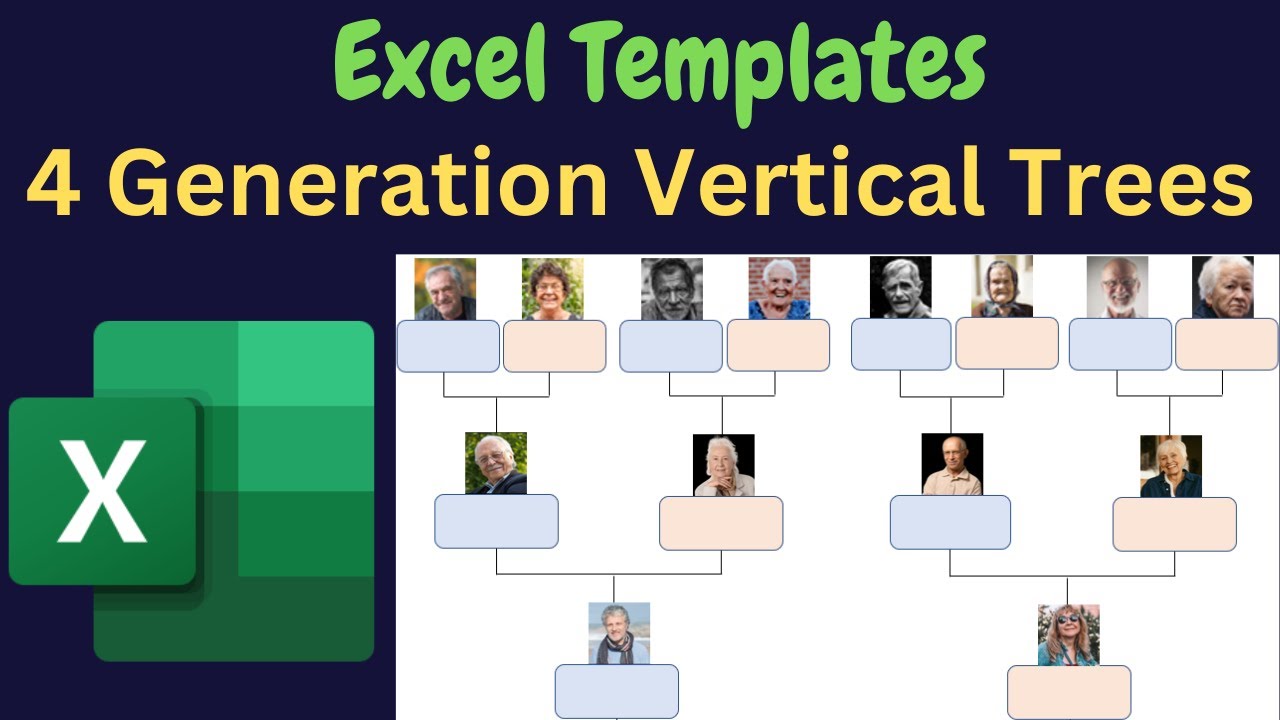 Excel Templates
4 Generation Vertical Trees

X